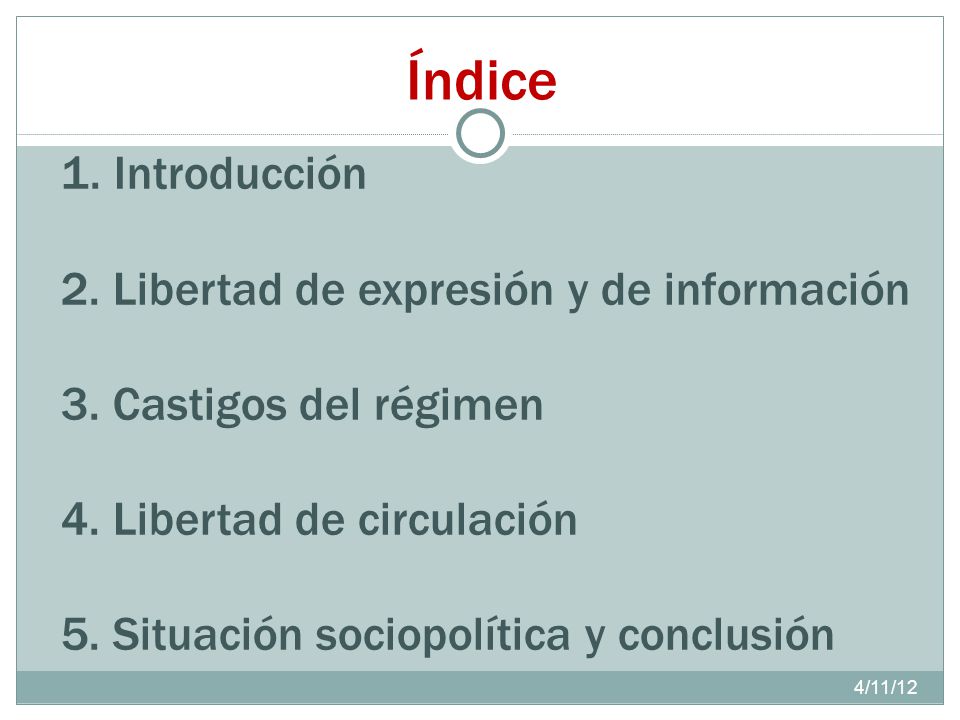 Índice

1. Introducción

2. Libertad de expresión y de información

3. Castigos del régimen

4. Libertad de circulación

5. Situación sociopolítica y conclusión

4/11/12